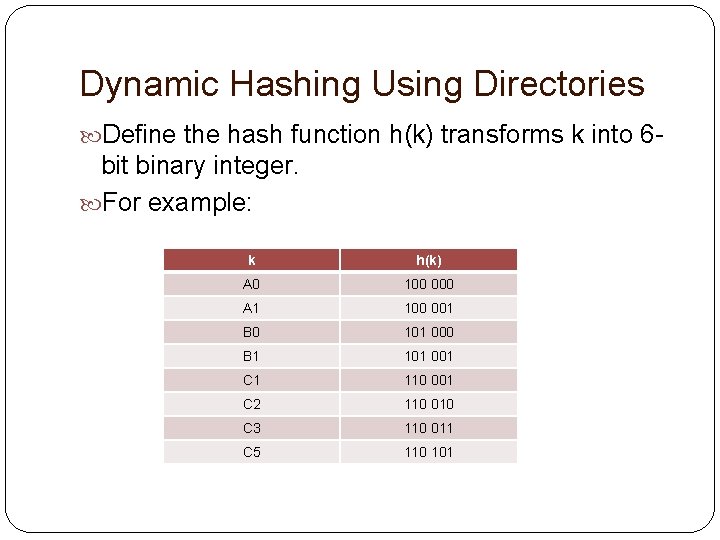 Dynamic Hashing Using Directories

Define the hash function h(k) transforms k into 6-bit binary integer.

For example:

| k | h(k) |
|---|---|
| A0 | 100 000 |
| A1 | 100 001 |
| B0 | 101 000 |
| B1 | 101 001 |
| C1 | 110 001 |
| C2 | 110 010 |
| C3 | 110 011 |
| C5 | 110 101 |